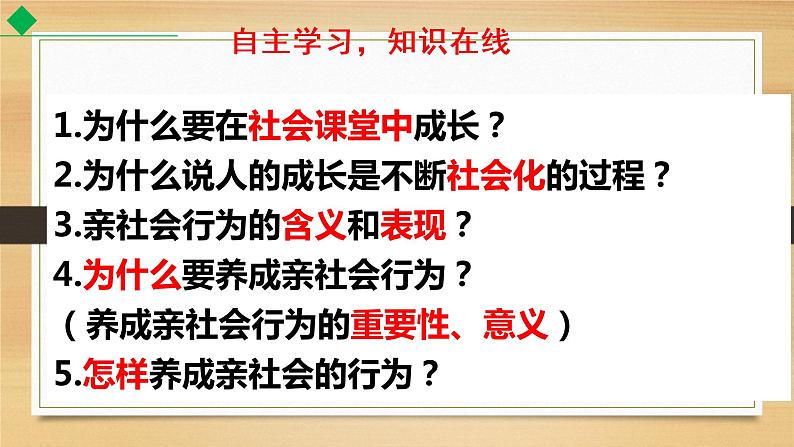 自主学习，知识在线

1.为什么要在社会课堂中成长？
2.为什么说人的成长是不断社会化的过程？
3.亲社会行为的含义和表现？
4.为什么要养成亲社会行为？
（养成亲社会行为的重要性、意义）
5.怎样养成亲社会的行为？